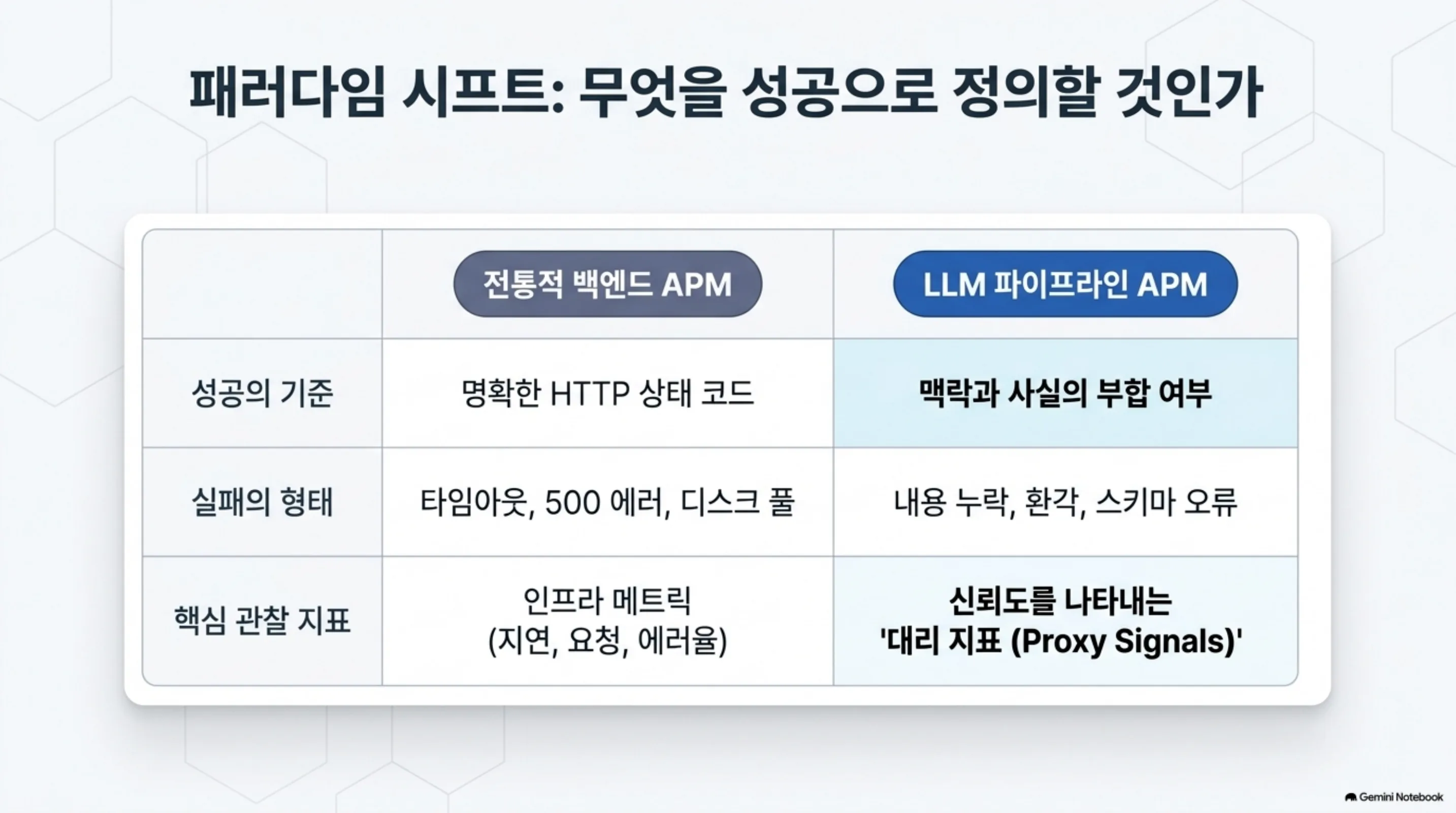 패러다임 시프트: 무엇을 성공으로 정의할 것인가

|  | 전통적 백엔드 APM | LLM 파이프라인 APM |
|---|---|---|
| 성공의 기준 | 명확한 HTTP 상태 코드 | 맥락과 사실의 부합 여부 |
| 실패의 형태 | 타임아웃, 500 에러, 디스크 풀 | 내용 누락, 환각, 스키마 오류 |
| 핵심 관찰 지표 | 인프라 메트릭 (지연, 요청, 에러율) | 신뢰도를 나타내는 '대리 지표 (Proxy Signals)' |

Gemini Notebook